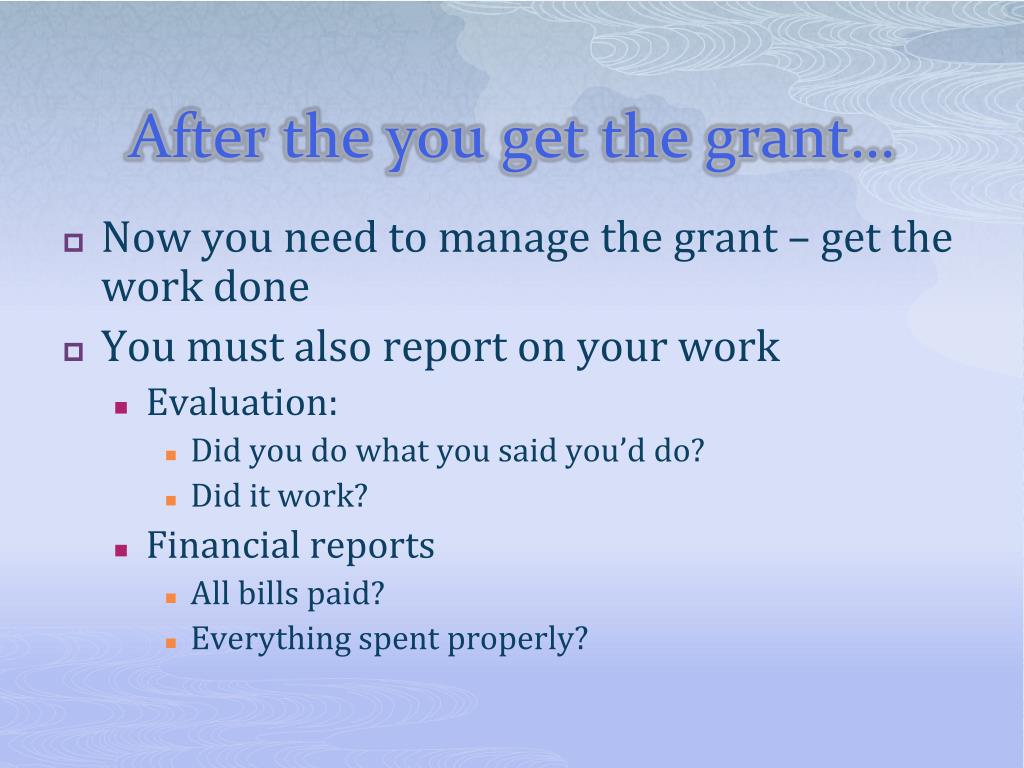 After the you get the grant…

Now you need to manage the grant – get the work done

You must also report on your work

Evaluation:

Did you do what you said you’d do?

Did it work?

Financial reports

All bills paid?

Everything spent properly?